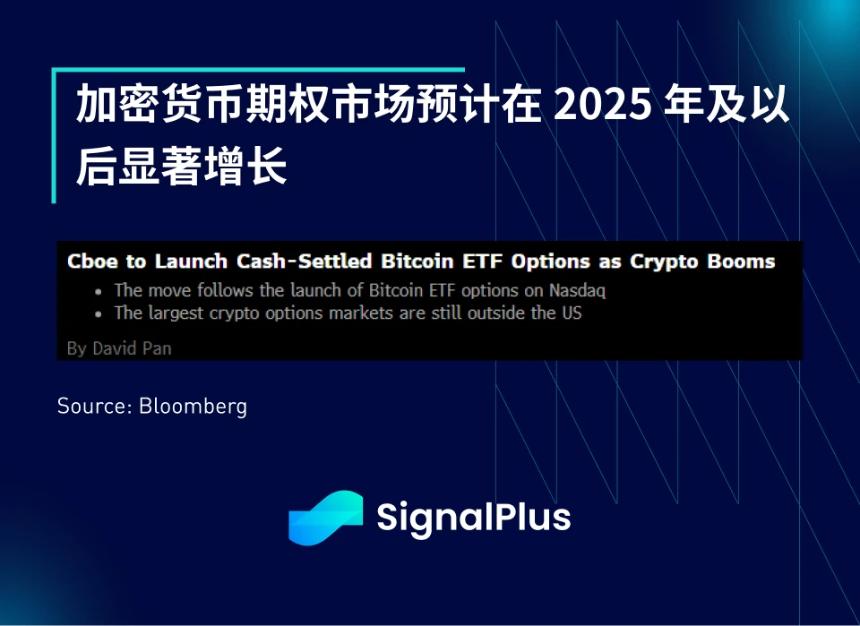 加密货币期权市场预计在 2025 年及以后显著增长

Cboe to Launch Cash-Settled Bitcoin ETF Options as Crypto Booms

• The move follows the launch of Bitcoin ETF options on Nasdaq
• The largest crypto options markets are still outside the US

By David Pan

Source: Bloomberg

SignalPlus